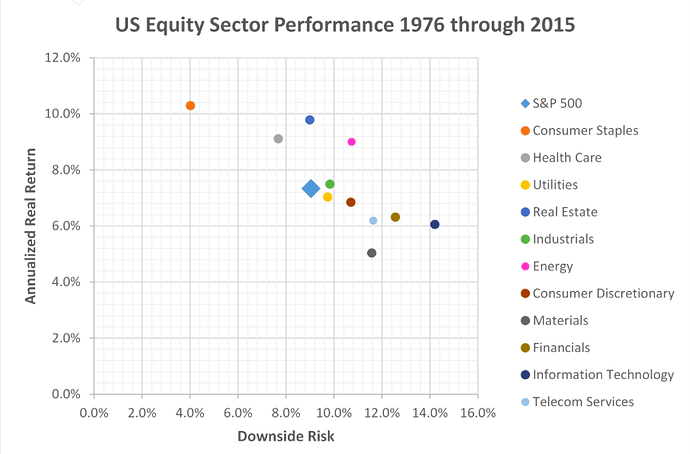 US Equity Sector Performance 1976 through 2015

Annualized Real Return

12.0%
10.0%
8.0%
6.0%
4.0%
2.0%
0.0%

0.0% 2.0% 4.0% 6.0% 8.0% 10.0% 12.0% 14.0% 16.0%

Downside Risk

S&P 500
Consumer Staples
Health Care
Utilities
Real Estate
Industrials
Energy
Consumer Discretionary
Materials
Financials
Information Technology
Telecom Services